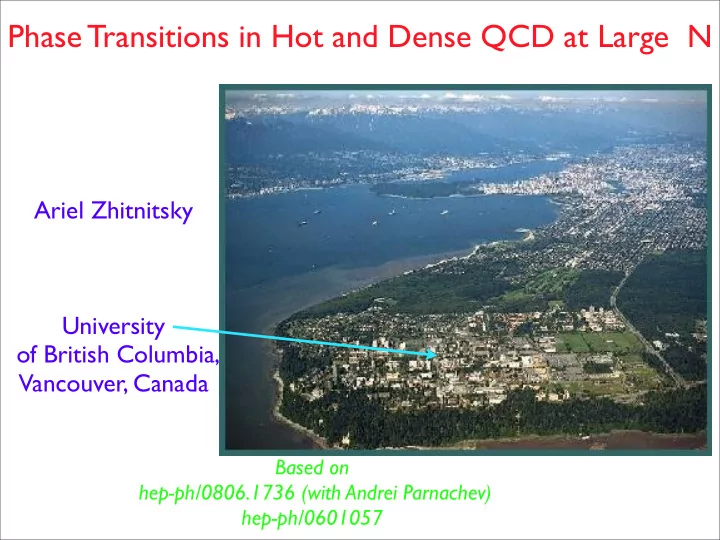 Phase Transitions in Hot and Dense QCD at Large N

Ariel Zhitnitsky

University of British Columbia, Vancouver, Canada

Based on
hep-ph/0806.1736 (with Andrei Parnachev)
hep-ph/0601057